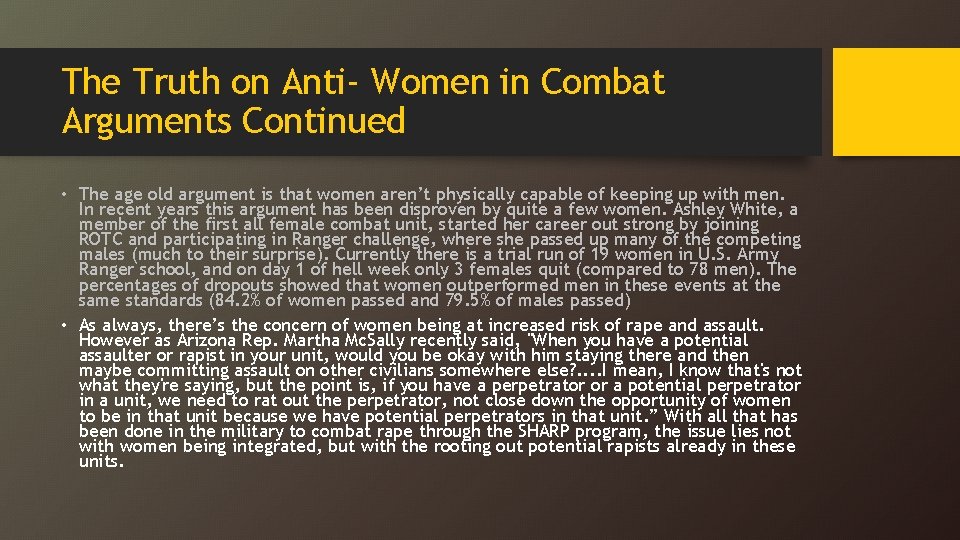 The Truth on Anti- Women in Combat Arguments Continued

• The age old argument is that women aren't physically capable of keeping up with men. In recent years this argument has been disproven by quite a few women. Ashley White, a member of the first all female combat unit, started her career out strong by joining ROTC and participating in Ranger challenge, where she passed up many of the competing males (much to their surprise). Currently there is a trial run of 19 women in U.S. Army Ranger school, and on day 1 of hell week only 3 females quit (compared to 78 men). The percentages of dropouts showed that women outperformed men in these events at the same standards (84.2% of women passed and 79.5% of males passed)

• As always, there's the concern of women being at increased risk of rape and assault. However as Arizona Rep. Martha McSally recently said, "When you have a potential assaulter or rapist in your unit, would you be okay with him staying there and then maybe committing assault on other civilians somewhere else?....I mean, I know that's not what they're saying, but the point is, if you have a perpetrator or a potential perpetrator in a unit, we need to rat out the perpetrator, not close down the opportunity of women to be in that unit because we have potential perpetrators in that unit." With all that has been done in the military to combat rape through the SHARP program, the issue lies not with women being integrated, but with the rooting out potential rapists already in these units.